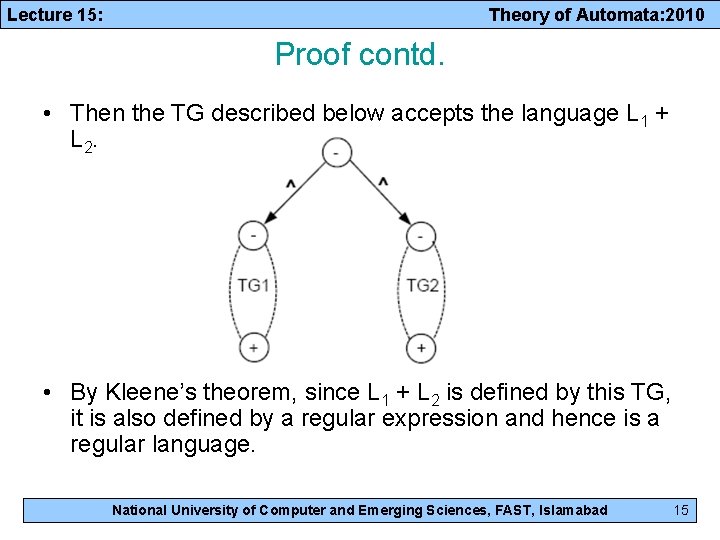 Lecture 15:

Theory of Automata:2010

Proof contd.

• Then the TG described below accepts the language $L_1 + L_2$.

-

^

^

-

-

TG1

TG2

+

+

• By Kleene's theorem, since $L_1 + L_2$ is defined by this TG, it is also defined by a regular expression and hence is a regular language.

National University of Computer and Emerging Sciences, FAST, Islamabad

15